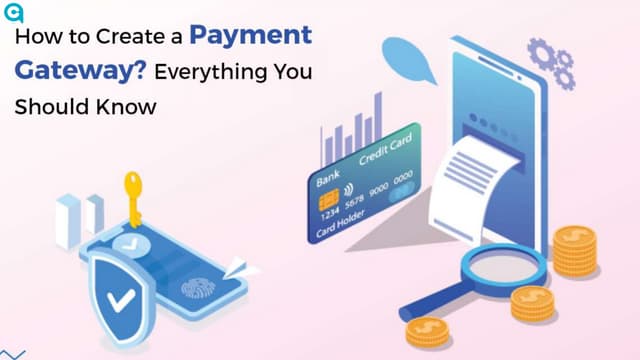 How to Create a Payment Gateway? Everything You Should Know

Bank
Credit Card
1234 5678 9000 0000
Card Holder